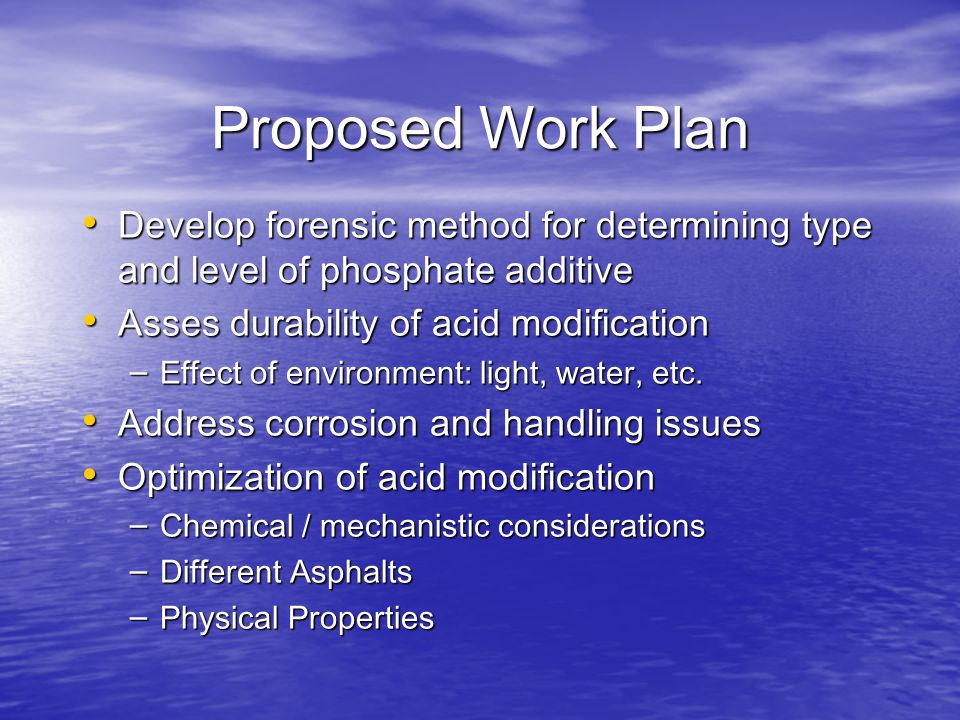 Proposed Work Plan

• Develop forensic method for determining type and level of phosphate additive
• Asses durability of acid modification
  – Effect of environment: light, water, etc.
• Address corrosion and handling issues
• Optimization of acid modification
  – Chemical / mechanistic considerations
  – Different Asphalts
  – Physical Properties